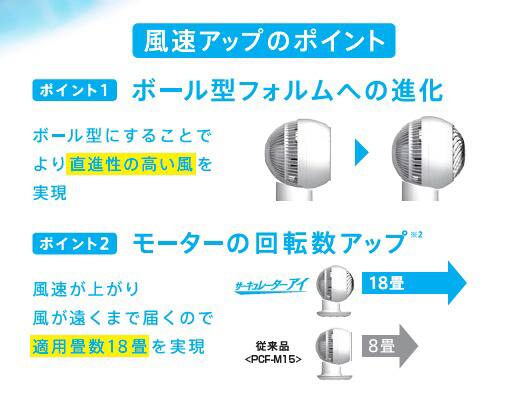 風速アップのポイント

ポイント1 ボール型フォルムへの進化

ボール型にすることでより直進性の高い風を実現

ポイント2 モーターの回転数アップ※2

風速が上がり風が遠くまで届くので適用畳数18畳を実現

サーキュレーターアイ

18畳

従来品 <PCF-M15>

8畳